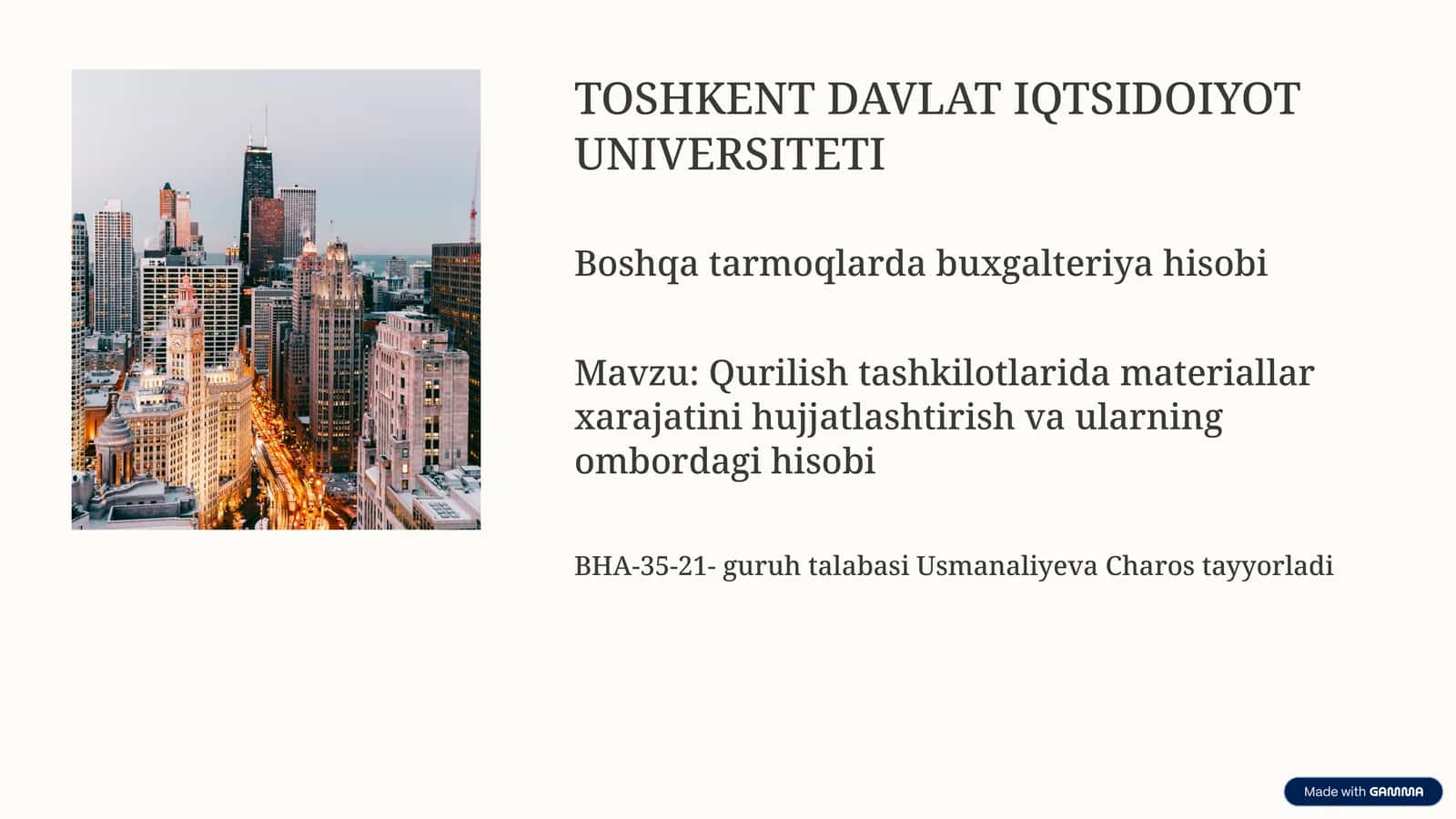 TOSHKENT DAVLAT IQTSIDOIYOT UNIVERSITETI

Boshqa tarmoqlarda buxgalteriya hisobi

Mavzu: Qurilish tashkilotlarida materiallar xarajatini hujjatlashtirish va ularning ombordagi hisobi

BHA-35-21- guruh talabasi Usmanaliyeva Charos tayyorladi

Made with GAMMA